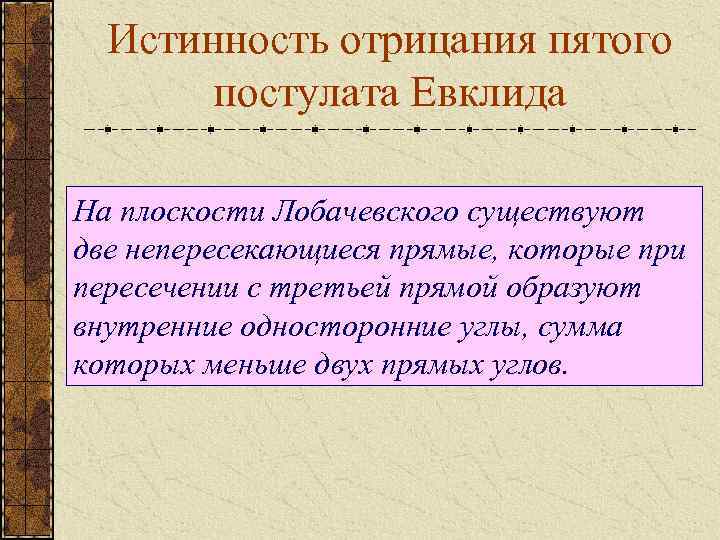 Истинность отрицания пятого постулата Евклида

На плоскости Лобачевского существуют две непересекающиеся прямые, которые при пересечении с третьей прямой образуют внутренние односторонние углы, сумма которых меньше двух прямых углов.